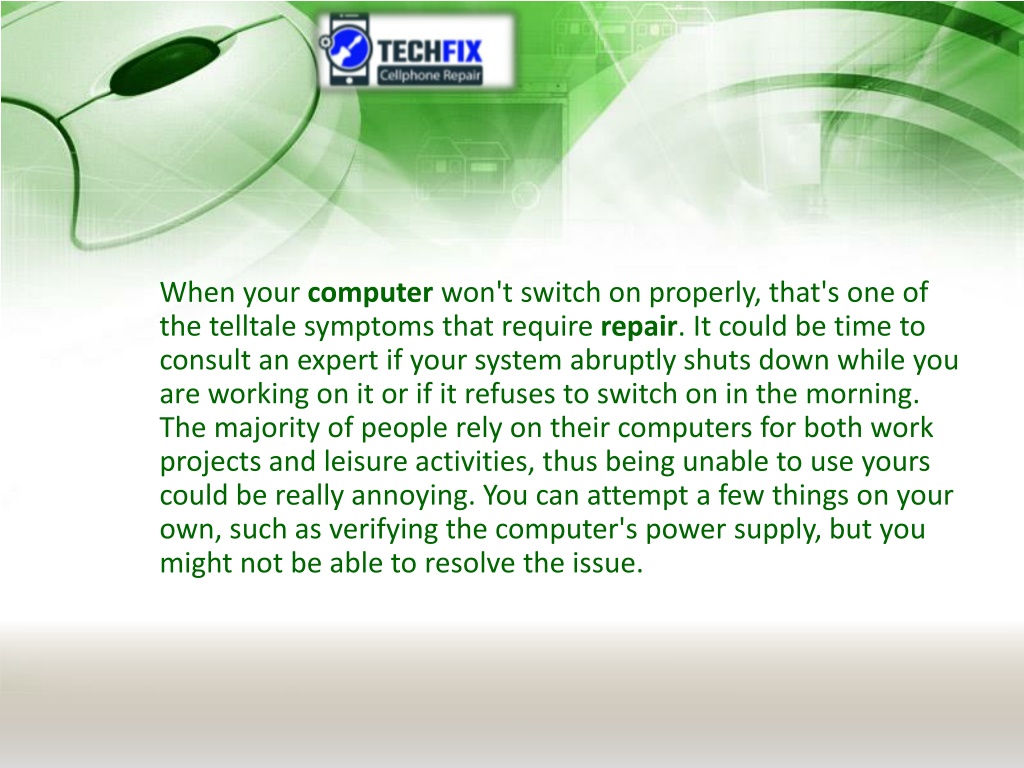 TECHFIX
Cellphone Repair

When your computer won't switch on properly, that's one of the telltale symptoms that require repair. It could be time to consult an expert if your system abruptly shuts down while you are working on it or if it refuses to switch on in the morning. The majority of people rely on their computers for both work projects and leisure activities, thus being unable to use yours could be really annoying. You can attempt a few things on your own, such as verifying the computer's power supply, but you might not be able to resolve the issue.